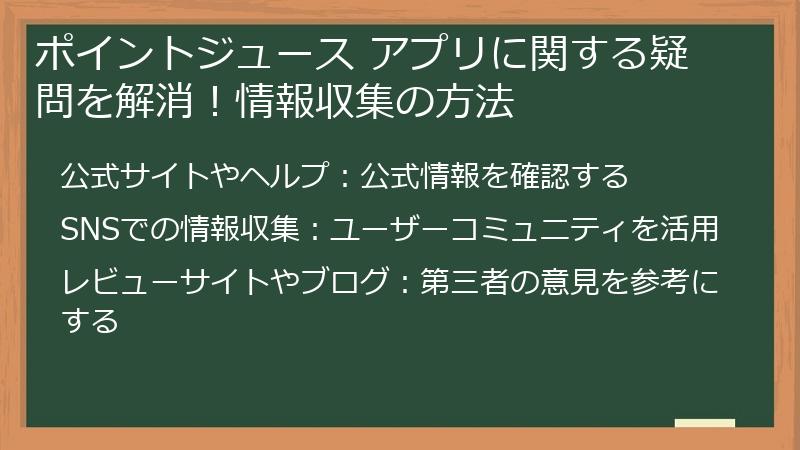 ポイントジュース アプリに関する疑問を解消！情報収集の方法

公式サイトやヘルプ：公式情報を確認する

SNSでの情報収集：ユーザーコミュニティを活用

レビューサイトやブログ：第三者の意見を参考にする